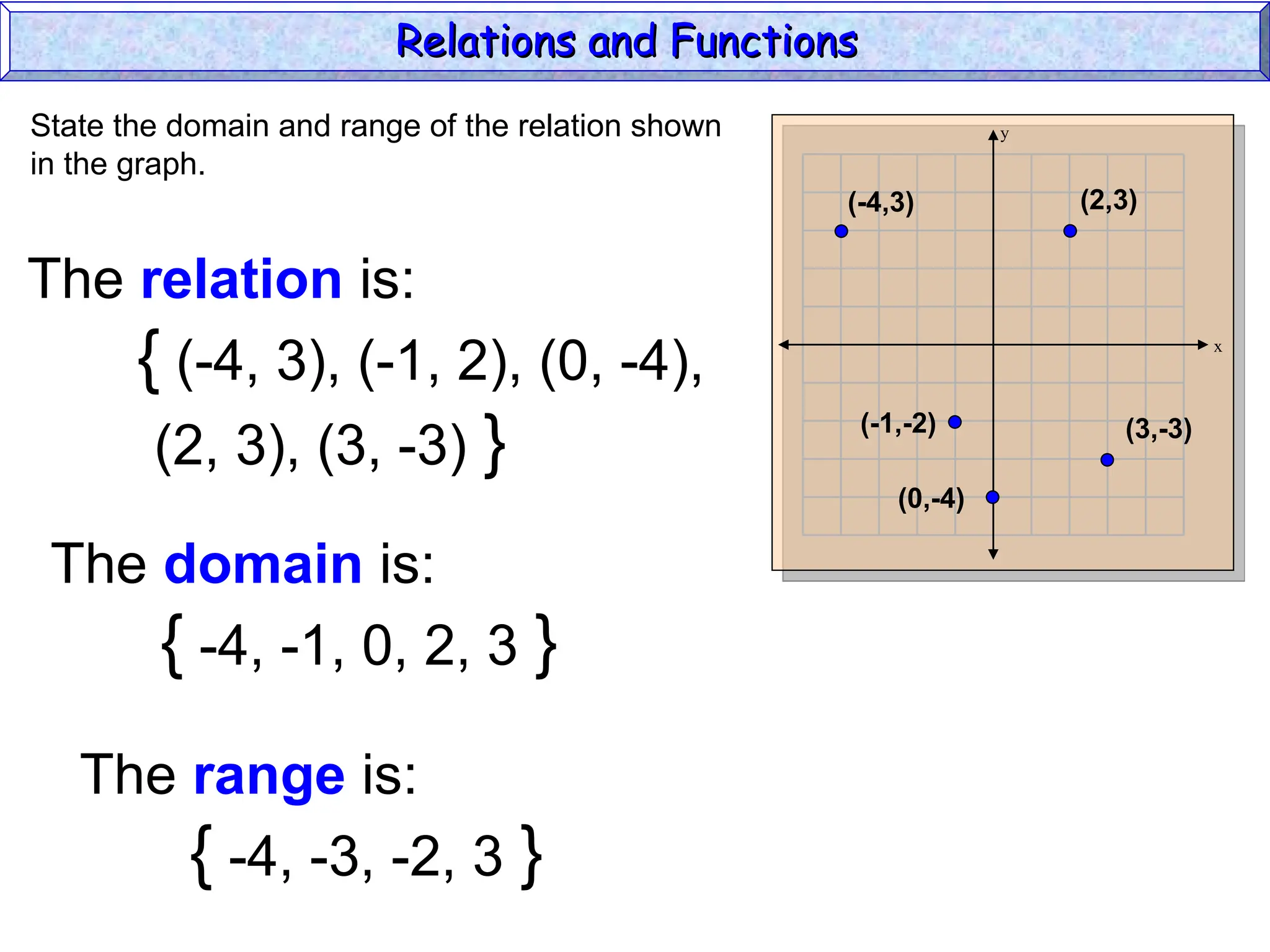 Relations and Functions

State the domain and range of the relation shown in the graph.

The relation is:

{ (-4, 3), (-1, 2), (0, -4), (2, 3), (3, -3) }

The domain is:

{ -4, -1, 0, 2, 3 }

The range is:

{ -4, -3, -2, 3 }

y

x

(-4,3)

(2,3)

(-1,-2)

(3,-3)

(0,-4)